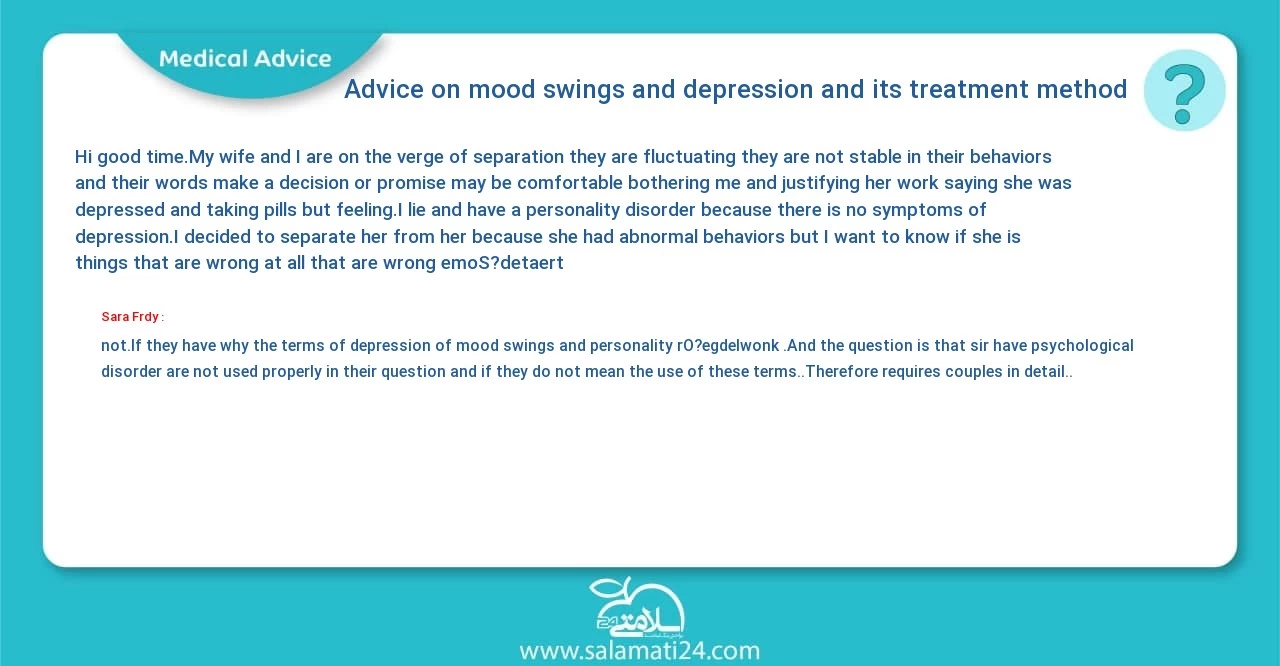 Medical Advice

Advice on mood swings and depression and its treatment method

?

Hi good time.My wife and I are on the verge of separation they are fluctuating they are not stable in their behaviors and their words make a decision or promise may be comfortable bothering me and justifying her work saying she was depressed and taking pills but feeling.I lie and have a personality disorder because there is no symptoms of depression.I decided to separate her from her because she had abnormal behaviors but I want to know if she is things that are wrong at all that are wrong emoS?detaert

Sara Frdy :

not.If they have why the terms of depression of mood swings and personality rO?egdelwonk .And the question is that sir have psychological disorder are not used properly in their question and if they do not mean the use of these terms..Therefore requires couples in detail..

سلامتی 24

www.salamati24.com